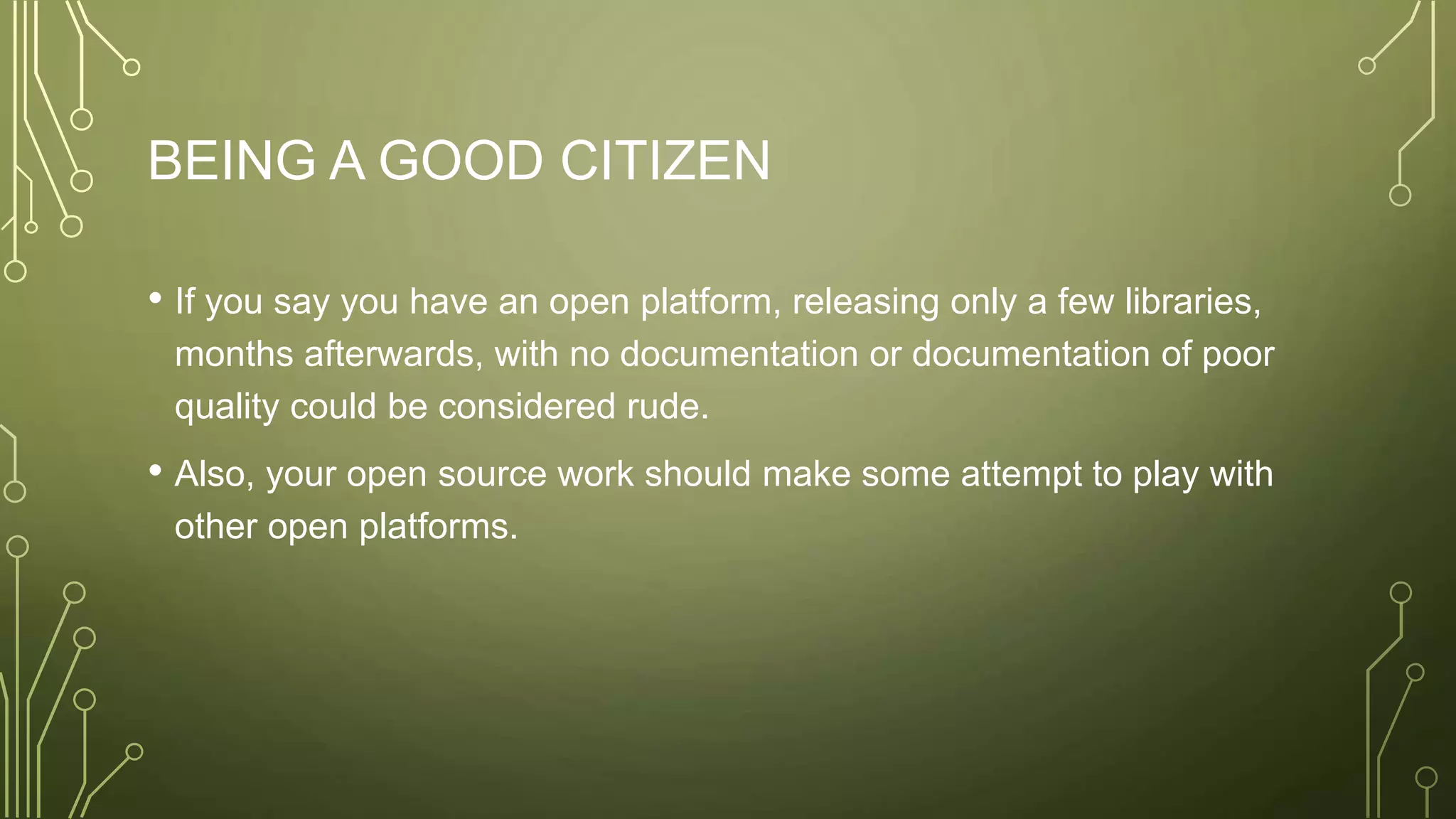 BEING A GOOD CITIZEN

• If you say you have an open platform, releasing only a few libraries, months afterwards, with no documentation or documentation of poor quality could be considered rude.

• Also, your open source work should make some attempt to play with other open platforms.